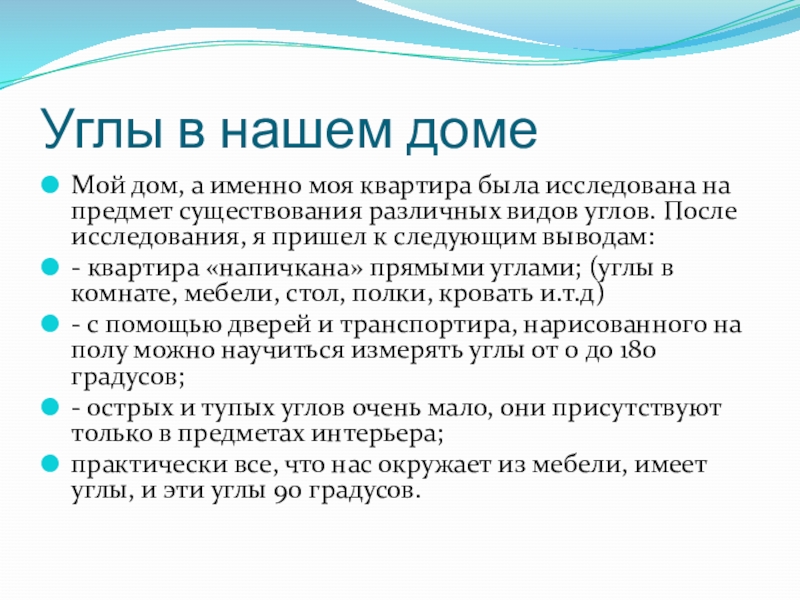 Углы в нашем доме

Мой дом, а именно моя квартира была исследована на предмет существования различных видов углов. После исследования, я пришел к следующим выводам:

- квартира «напичкана» прямыми углами; (углы в комнате, мебели, стол, полки, кровать и.т.д)

- с помощью дверей и транспортира, нарисованного на полу можно научиться измерять углы от 0 до 180 градусов;

- острых и тупых углов очень мало, они присутствуют только в предметах интерьера;

практически все, что нас окружает из мебели, имеет углы, и эти углы 90 градусов.